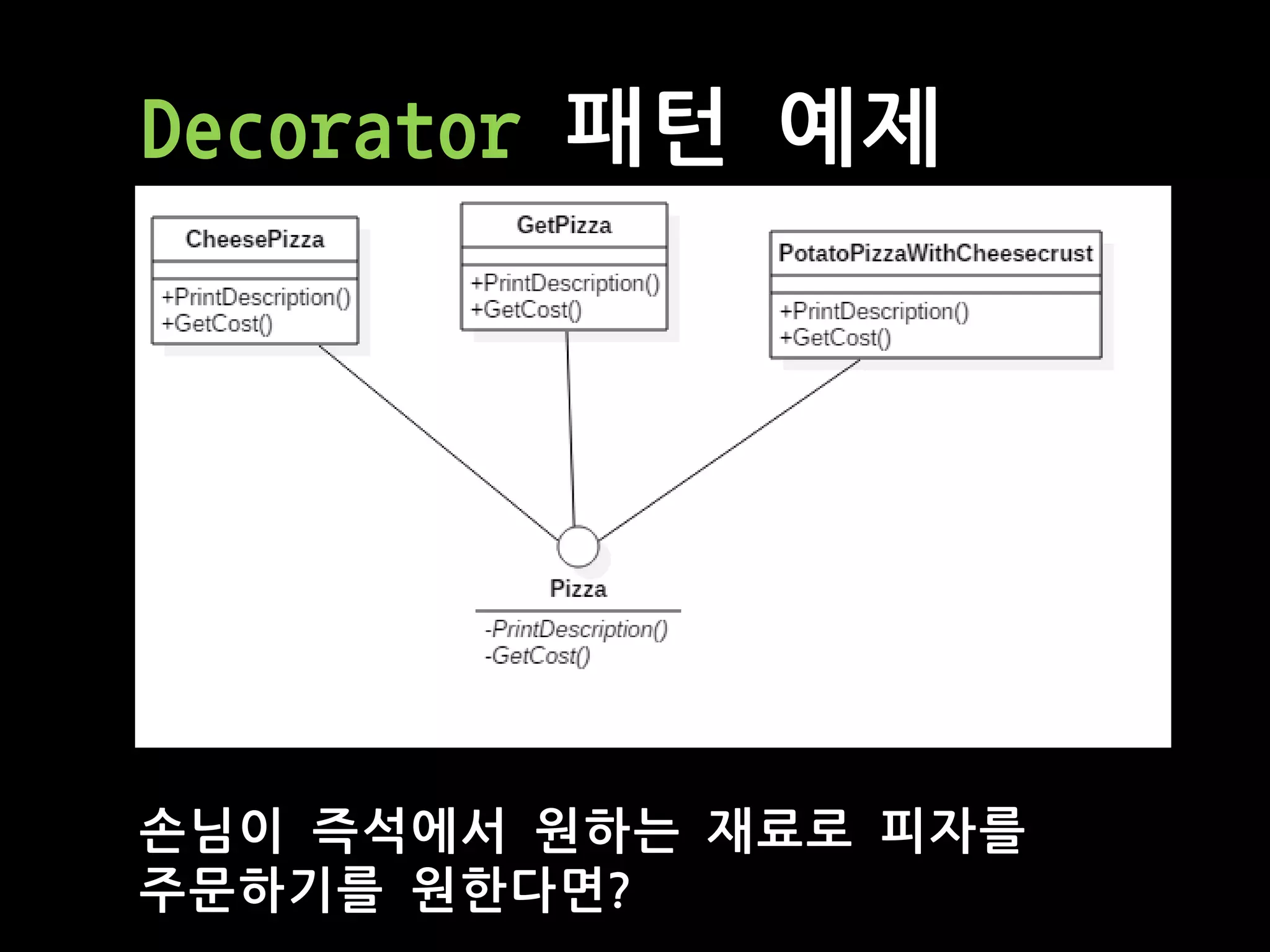 Decorator 패턴 예제

CheesePizza

+PrintDescription()
+GetCost()

GetPizza

+PrintDescription()
+GetCost()

PotatoPizzaWithCheesecrust

+PrintDescription()
+GetCost()

Pizza

-PrintDescription()
-GetCost()

손님이 즉석에서 원하는 재료로 피자를 주문하기를 원한다면?